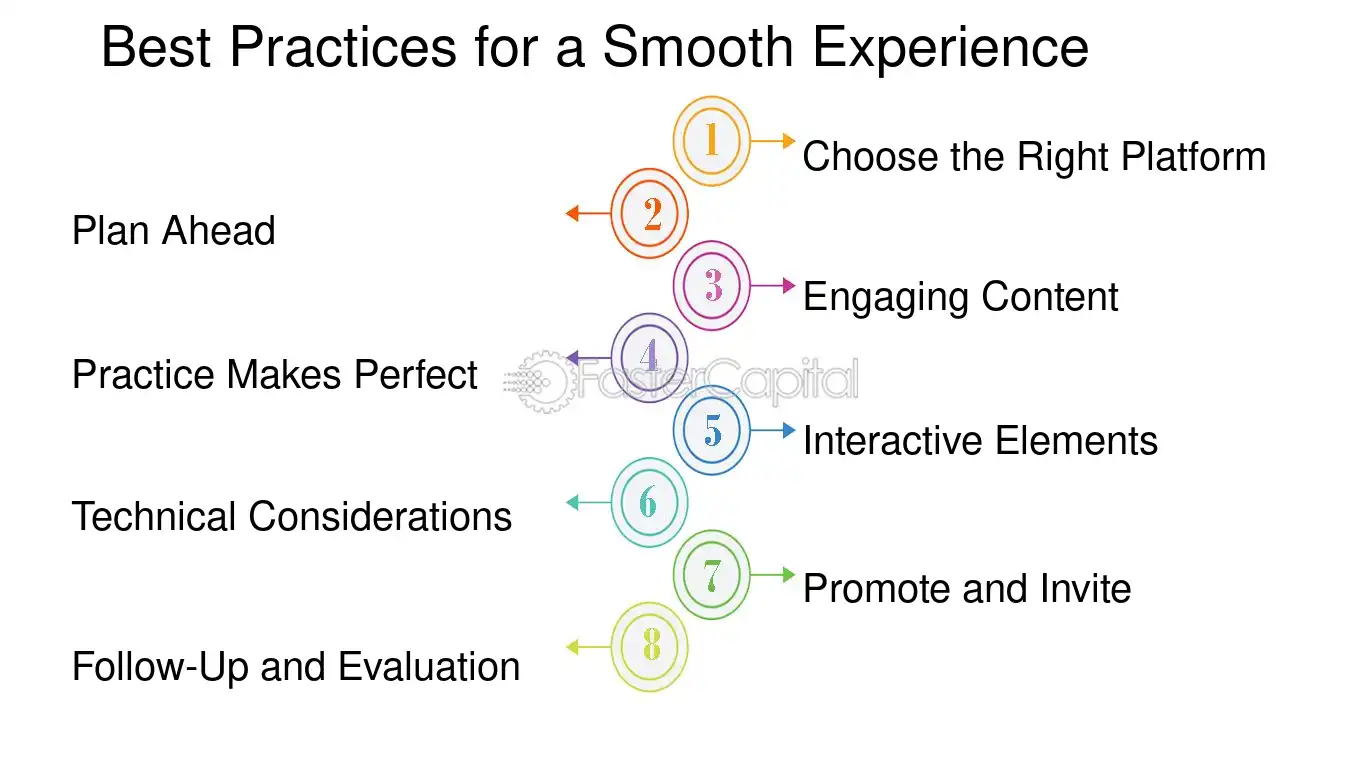 Best Practices for a Smooth Experience

1 Choose the Right Platform

2 Plan Ahead

3 Engaging Content

4 Practice Makes Perfect

5 Interactive Elements

6 Technical Considerations

7 Promote and Invite

8 Follow-Up and Evaluation

FasterCapital